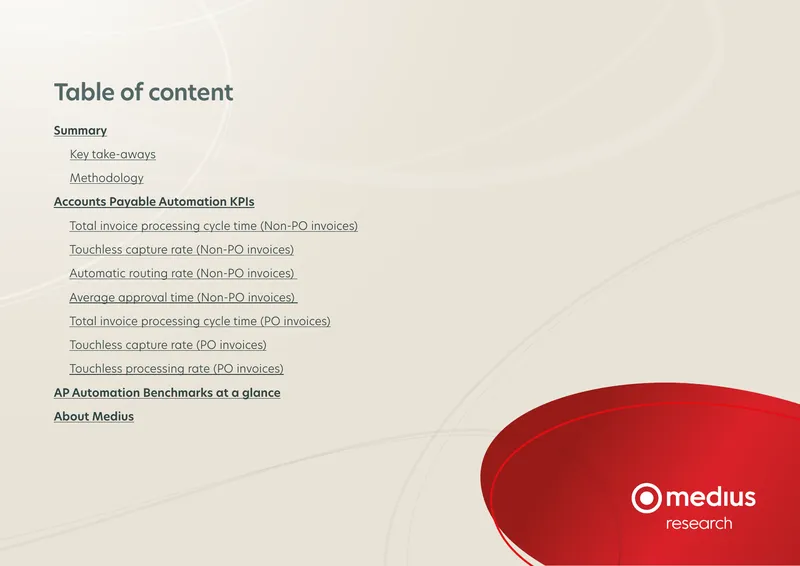 Table of content

Summary

Key take-aways

Methodology

Accounts Payable Automation KPIs

Total invoice processing cycle time (Non-PO invoices)

Touchless capture rate (Non-PO invoices)

Automatic routing rate (Non-PO invoices)

Average approval time (Non-PO invoices)

Total invoice processing cycle time (PO invoices)

Touchless capture rate (PO invoices)

Touchless processing rate (PO invoices)

AP Automation Benchmarks at a glance

About Medius

medius
research